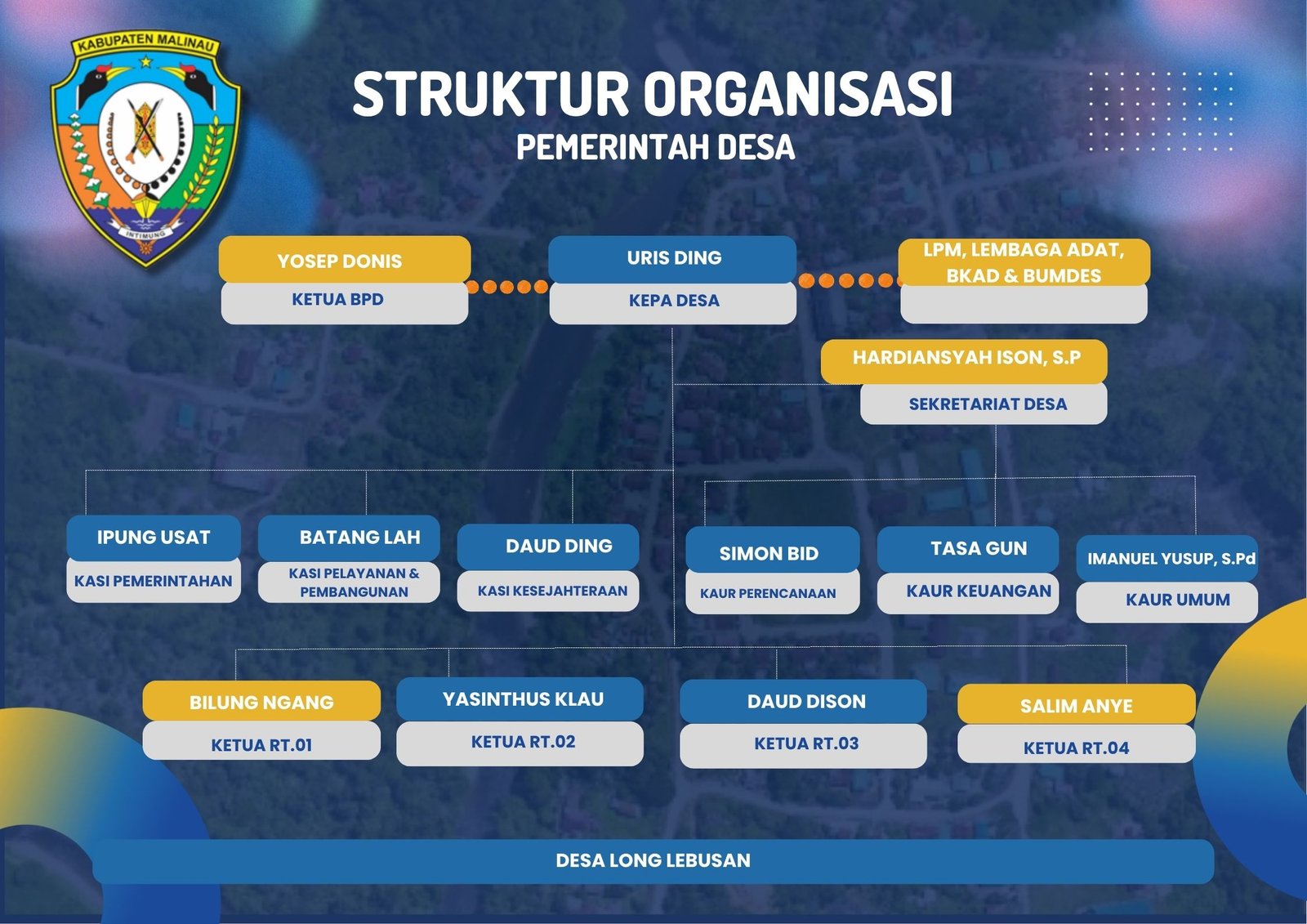 KABUPATEN MALINAU

INTIMUNG

STRUKTUR ORGANISASI
PEMERINTAH DESA

YOSEP DONIS
KETUA BPD

URIS DING
KEPA DESA

LPM, LEMBAGA ADAT, BKAD & BUMDES

HARDIANSYAH ISON, S.P
SEKRETARIAT DESA

IPUNG USAT
KASI PEMERINTAHAN

BATANG LAH
KASI PELAYANAN & PEMBANGUNAN

DAUD DING
KASI KESEJAHTERAAN

SIMON BID
KAUR PERENCANAAN

TASA GUN
KAUR KEUANGAN

IMANUEL YUSUP, S.Pd
KAUR UMUM

BILUNG NGANG
KETUA RT.01

YASINTHUS KLAU
KETUA RT.02

DAUD DISON
KETUA RT.03

SALIM ANYE
KETUA RT.04

DESA LONG LEBUSAN